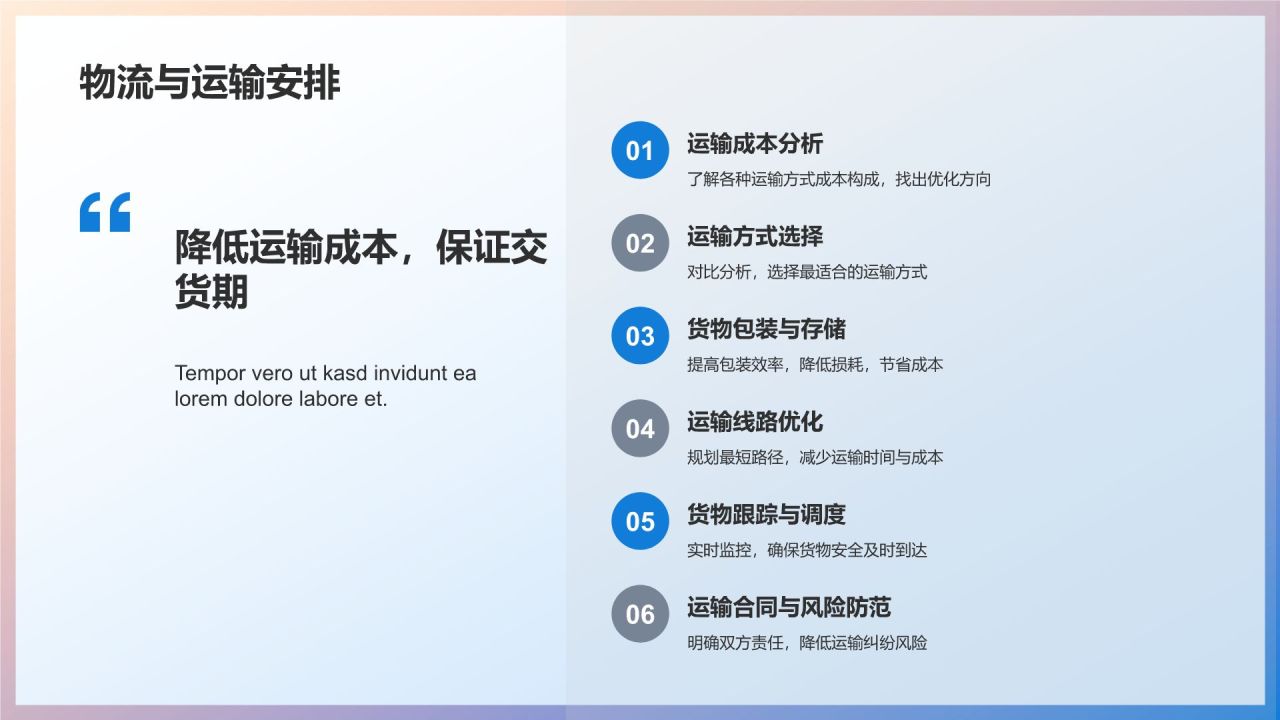 物流与运输安排

“

降低运输成本，保证交货期

Tempor vero ut kasd invidunt ea lorem dolore labore et.

01
运输成本分析
了解各种运输方式成本构成，找出优化方向

02
运输方式选择
对比分析，选择最适合的运输方式

03
货物包装与存储
提高包装效率，降低损耗，节省成本

04
运输线路优化
规划最短路径，减少运输时间与成本

05
货物跟踪与调度
实时监控，确保货物安全及时到达

06
运输合同与风险防范
明确双方责任，降低运输纠纷风险